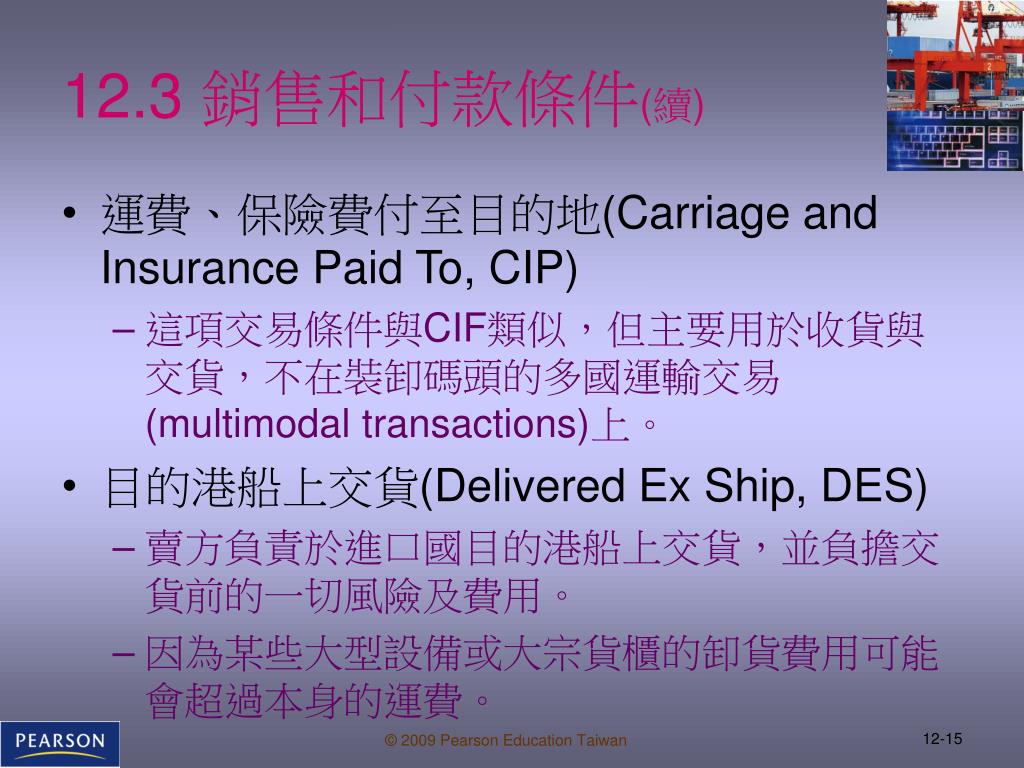 12.3 銷售和付款條件(續)

• 運費、保險費付至目的地(Carriage and Insurance Paid To, CIP)
– 這項交易條件與CIF類似，但主要用於收貨與交貨，不在裝卸碼頭的多國運輸交易(multimodal transactions)上。

• 目的港船上交貨(Delivered Ex Ship, DES)
– 賣方負責於進口國目的港船上交貨，並負擔交貨前的一切風險及費用。
– 因為某些大型設備或大宗貨櫃的卸貨費用可能會超過本身的運費。

PEARSON

© 2009 Pearson Education Taiwan

12-15